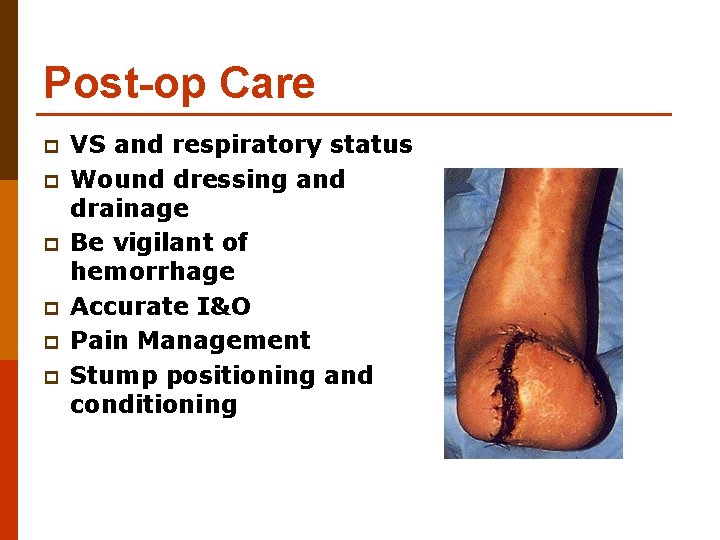 Post-op Care

- VS and respiratory status
- Wound dressing and drainage
- Be vigilant of hemorrhage
- Accurate I&O
- Pain Management
- Stump positioning and conditioning